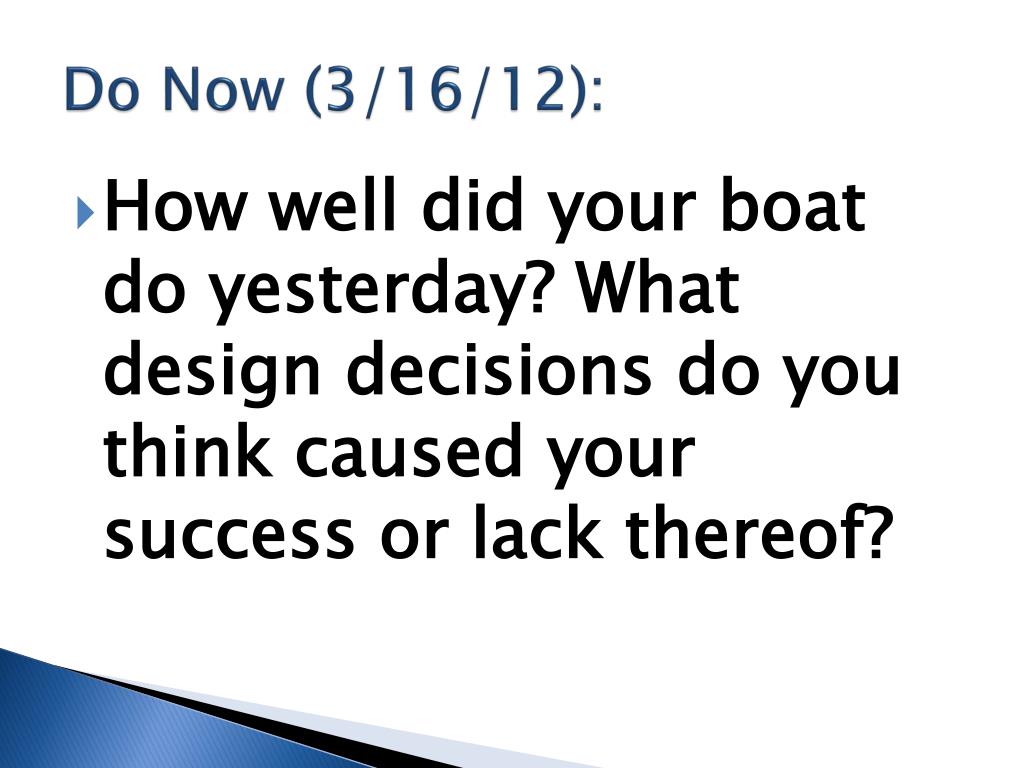 Do Now (3/16/12):

How well did your boat do yesterday? What design decisions do you think caused your success or lack thereof?